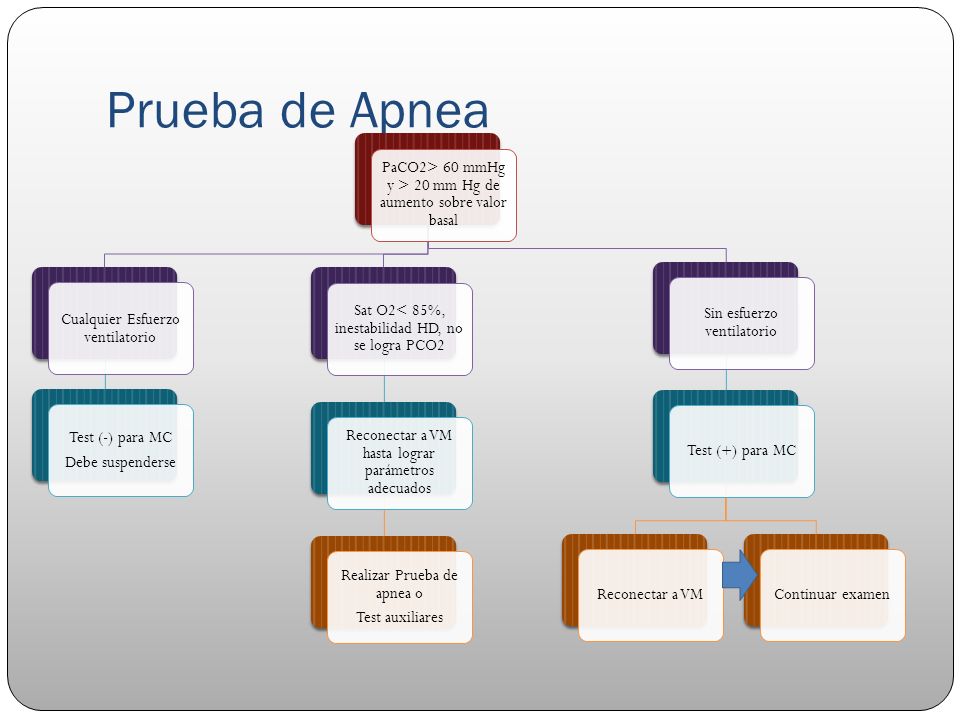 Prueba de Apnea

PaCO2> 60 mmHg y > 20 mm Hg de aumento sobre valor basal

Cualquier Esfuerzo ventilatorio

Test (-) para MC
Debe suspenderse

Sat O2< 85%, inestabilidad HD, no se logra PCO2

Reconectar a VM hasta lograr parámetros adecuados

Realizar Prueba de apnea o
Test auxiliares

Sin esfuerzo ventilatorio

Test (+) para MC

Reconectar a VM

Continuar examen